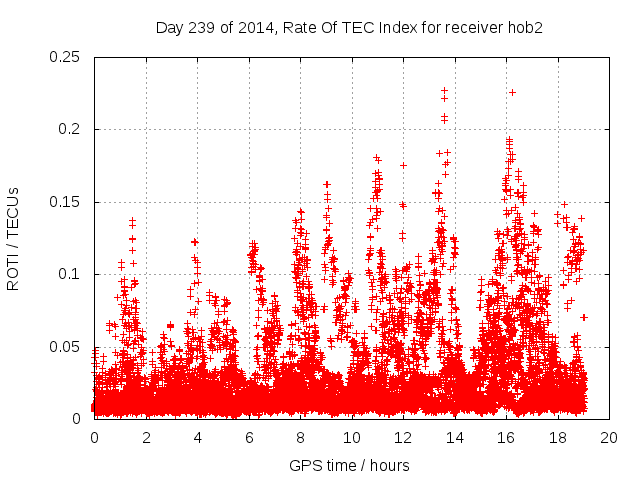 Day 239 of 2014, Rate Of TEC Index for receiver hob2

ROTI / TECUs

0.25
0.2
0.15
0.1
0.05
0

0 2 4 6 8 10 12 14 16 18 20

GPS time / hours